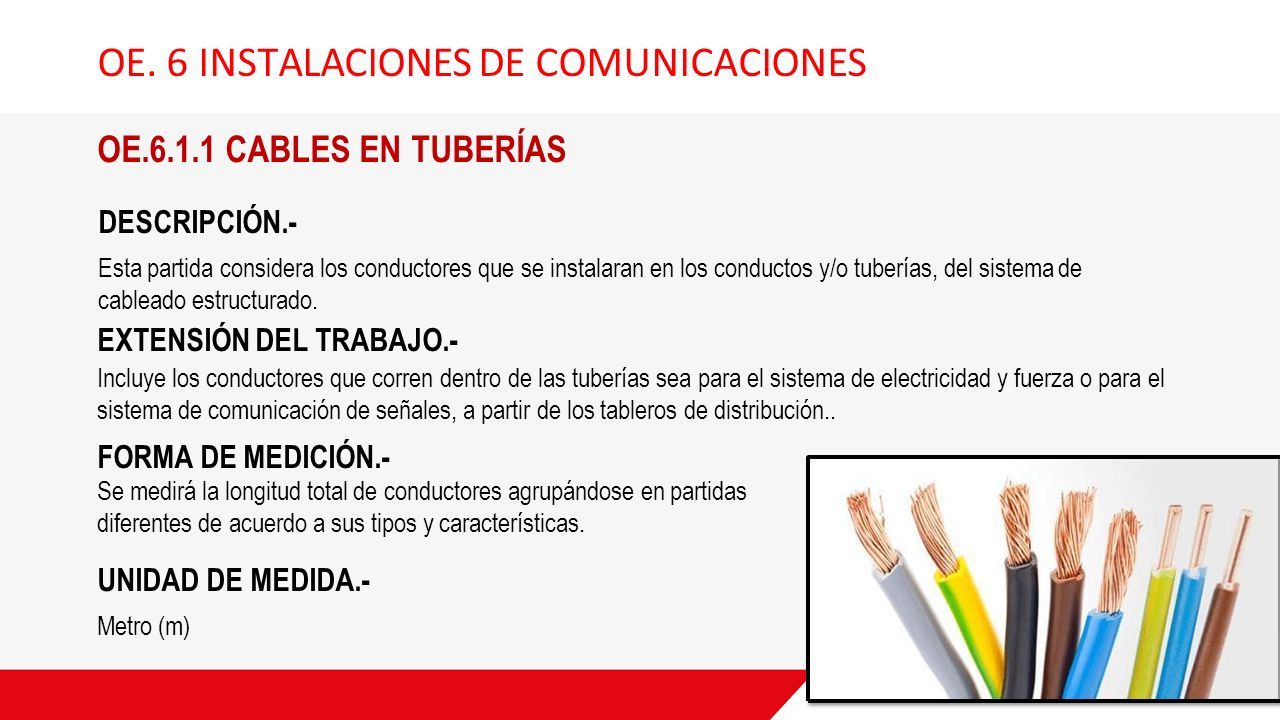 OE. 6 INSTALACIONES DE COMUNICACIONES

OE.6.1.1 CABLES EN TUBERÍAS

DESCRIPCIÓN.-

Esta partida considera los conductores que se instalaran en los conductos y/o tuberías, del sistema de cableado estructurado.

EXTENSIÓN DEL TRABAJO.-

Incluye los conductores que corren dentro de las tuberías sea para el sistema de electricidad y fuerza o para el sistema de comunicación de señales, a partir de los tableros de distribución..

FORMA DE MEDICIÓN.-

Se medirá la longitud total de conductores agrupándose en partidas diferentes de acuerdo a sus tipos y características.

UNIDAD DE MEDIDA.-

Metro (m)